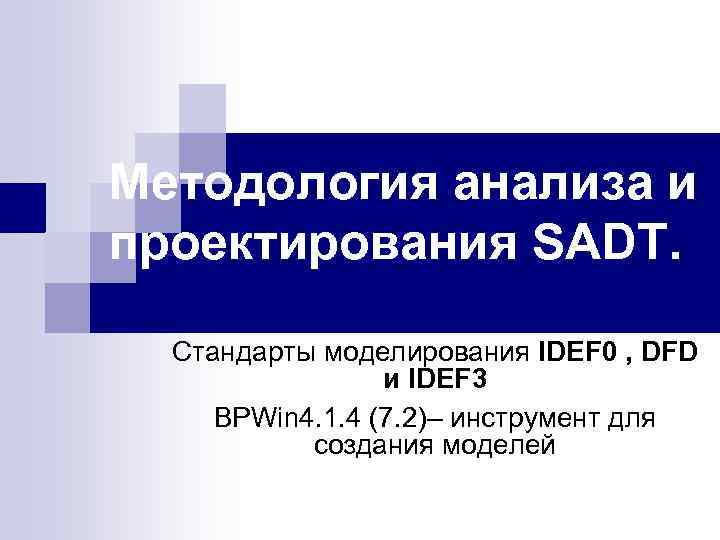 Методология анализа и проектирования SADT.

Стандарты моделирования IDEF0 , DFD и IDEF3

BPWin4.1.4 (7.2)– инструмент для создания моделей